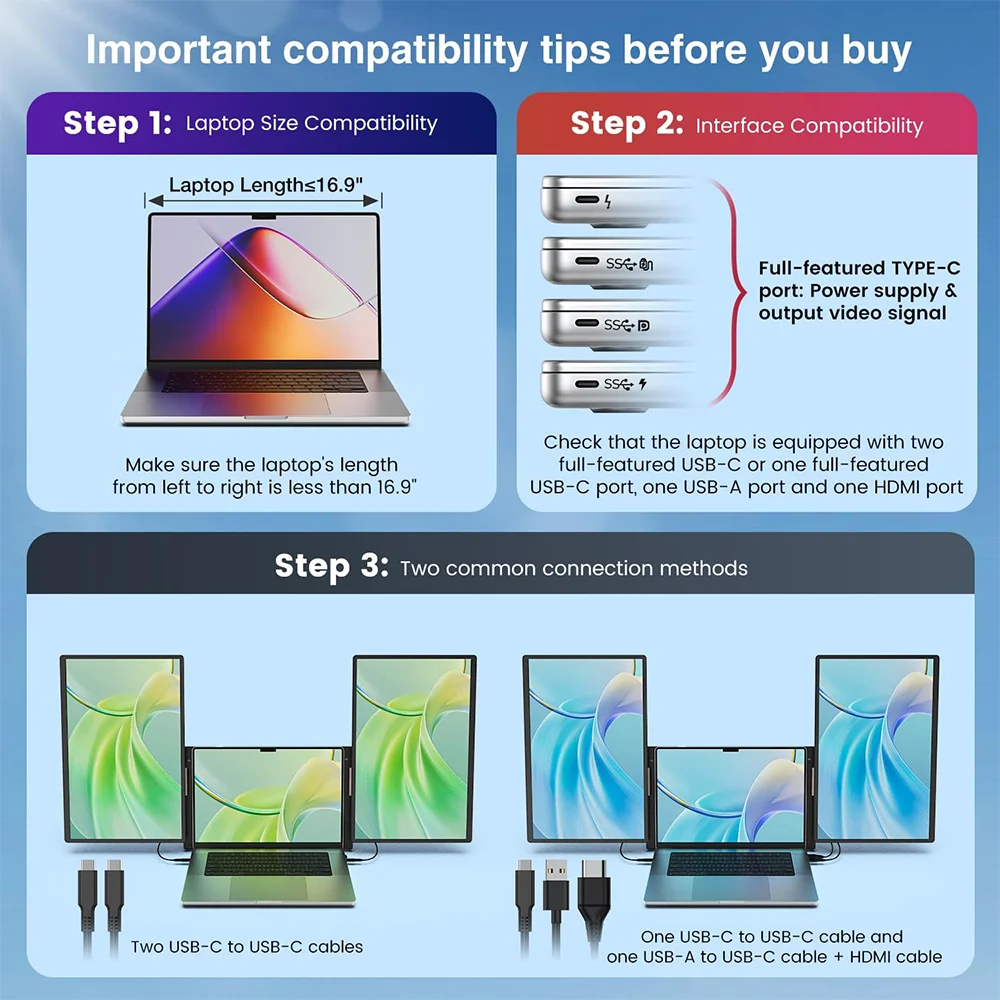 Important compatibility tips before you buy

Step 1: Laptop Size Compatibility

Laptop Length≤16.9"

Make sure the laptop's length from left to right is less than 16.9"

Step 2: Interface Compatibility

SS SS SS

Full-featured TYPE-C port: Power supply & output video signal

Check that the laptop is equipped with two full-featured USB-C or one full-featured USB-C port, one USB-A port and one HDMI port

Step 3: Two common connection methods

Two USB-C to USB-C cables

One USB-C to USB-C cable and one USB-A to USB-C cable + HDMI cable